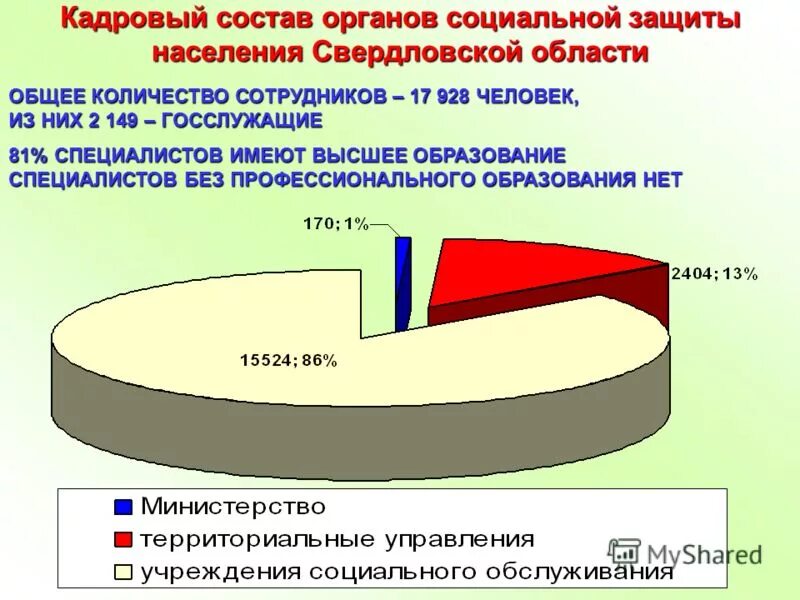 Кадровый состав органов социальной защиты населения Свердловской области

ОБЩЕЕ КОЛИЧЕСТВО СОТРУДНИКОВ – 17 928 ЧЕЛОВЕК, ИЗ НИХ 2 149 – ГОССЛУЖАЩИЕ

81% СПЕЦИАЛИСТОВ ИМЕЮТ ВЫСШЕЕ ОБРАЗОВАНИЕ СПЕЦИАЛИСТОВ БЕЗ ПРОФЕССИОНАЛЬНОГО ОБРАЗОВАНИЯ НЕТ

170; 1%

2404; 13%

15524; 86%

Министерство
территориальные управления
учреждения социального обслуживания

MyShared